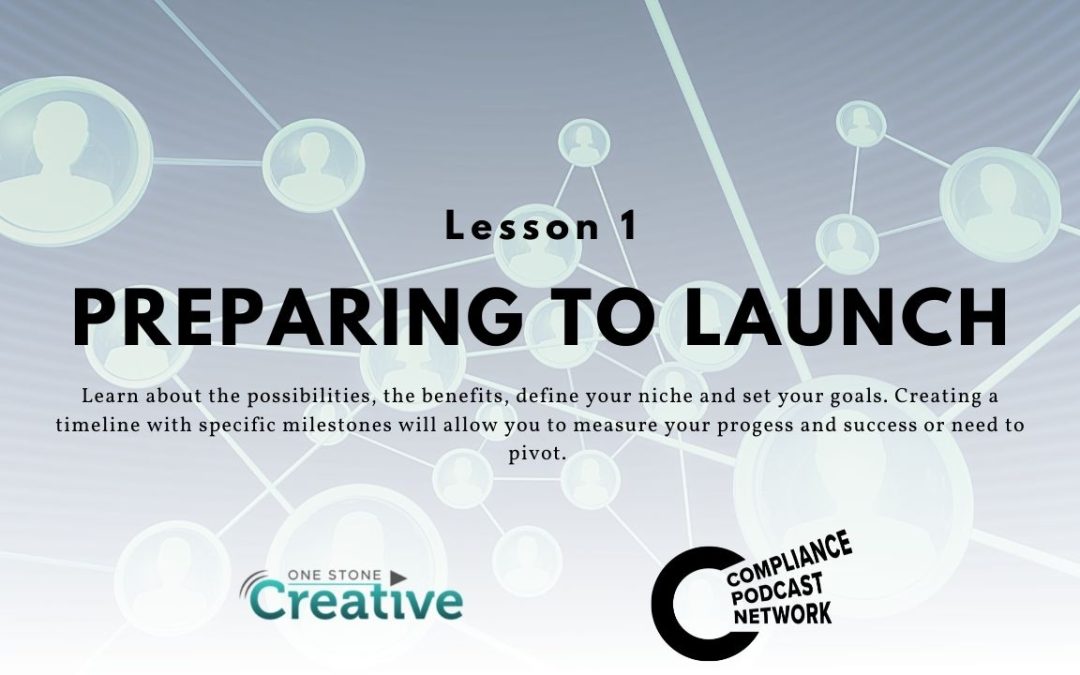 Lesson 1

PREPARING TO LAUNCH

Learn about the possibilities, the benefits, define your niche and set your goals. Creating a timeline with specific milestones will allow you to measure your progess and success or need to pivot.

ONE STONE
Creative

COMPLIANCE
PODCAST
NETWORK